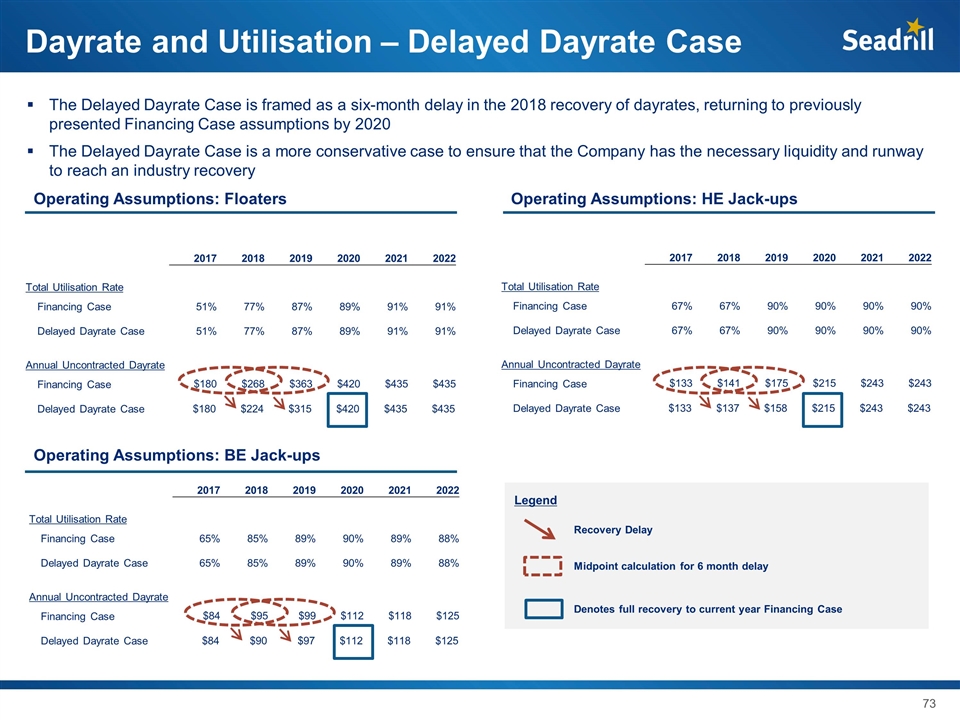 Dayrate and Utilisation – Delayed Dayrate Case

Seadrill

▪ The Delayed Dayrate Case is framed as a six-month delay in the 2018 recovery of dayrates, returning to previously presented Financing Case assumptions by 2020

▪ The Delayed Dayrate Case is a more conservative case to ensure that the Company has the necessary liquidity and runway to reach an industry recovery

Operating Assumptions: Floaters

| | 2017 | 2018 | 2019 | 2020 | 2021 | 2022 |
|---|---|---|---|---|---|---|
| Total Utilisation Rate | | | | | | |
| Financing Case | 51% | 77% | 87% | 89% | 91% | 91% |
| Delayed Dayrate Case | 51% | 77% | 87% | 89% | 91% | 91% |
| Annual Uncontracted Dayrate | | | | | | |
| Financing Case | \$180 | \$268 | \$363 | \$420 | \$435 | \$435 |
| Delayed Dayrate Case | \$180 | \$224 | \$315 | \$420 | \$435 | \$435 |

Operating Assumptions: HE Jack-ups

| | 2017 | 2018 | 2019 | 2020 | 2021 | 2022 |
|---|---|---|---|---|---|---|
| Total Utilisation Rate | | | | | | |
| Financing Case | 67% | 67% | 90% | 90% | 90% | 90% |
| Delayed Dayrate Case | 67% | 67% | 90% | 90% | 90% | 90% |
| Annual Uncontracted Dayrate | | | | | | |
| Financing Case | \$133 | \$141 | \$175 | \$215 | \$243 | \$243 |
| Delayed Dayrate Case | \$133 | \$137 | \$158 | \$215 | \$243 | \$243 |

Operating Assumptions: BE Jack-ups

| | 2017 | 2018 | 2019 | 2020 | 2021 | 2022 |
|---|---|---|---|---|---|---|
| Total Utilisation Rate | | | | | | |
| Financing Case | 65% | 85% | 89% | 90% | 89% | 88% |
| Delayed Dayrate Case | 65% | 85% | 89% | 90% | 89% | 88% |
| Annual Uncontracted Dayrate | | | | | | |
| Financing Case | \$84 | \$95 | \$99 | \$112 | \$118 | \$125 |
| Delayed Dayrate Case | \$84 | \$90 | \$97 | \$112 | \$118 | \$125 |

Legend
Recovery Delay
Midpoint calculation for 6 month delay
Denotes full recovery to current year Financing Case

73